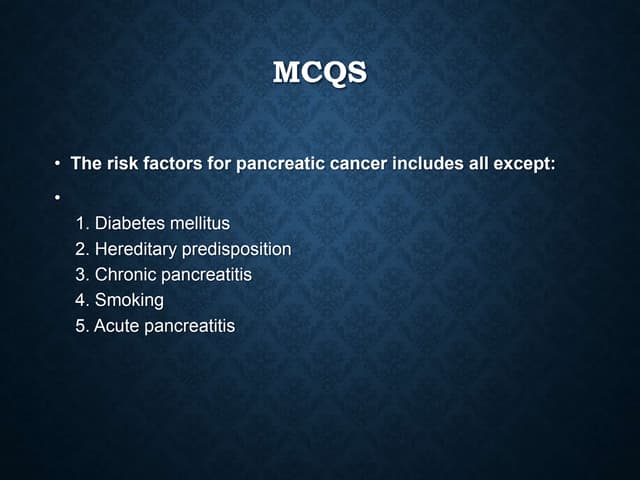 MCQS

• The risk factors for pancreatic cancer includes all except:

•

1. Diabetes mellitus
2. Hereditary predisposition
3. Chronic pancreatitis
4. Smoking
5. Acute pancreatitis